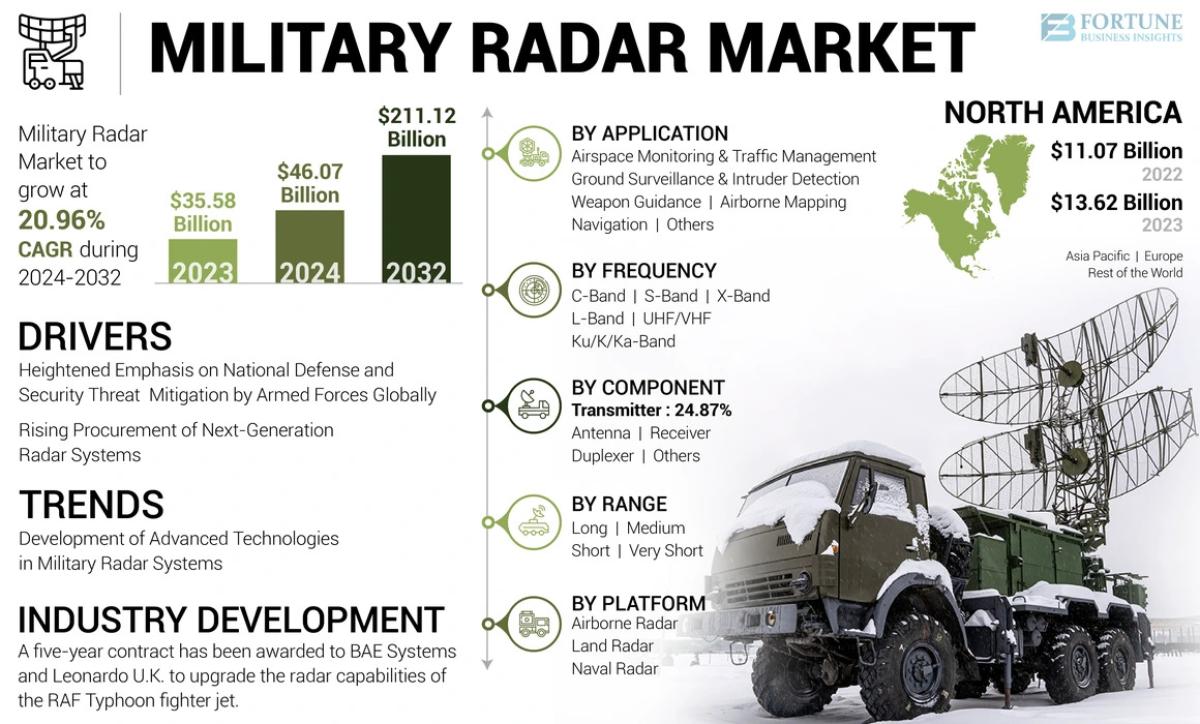 MILITARY RADAR MARKET

FORTUNE BUSINESS INSIGHTS

Military Radar Market to grow at 20.96% CAGR during 2024-2032

$35.58 Billion 2023

$46.07 Billion 2024

$211.12 Billion 2032

DRIVERS

Heightened Emphasis on National Defense and Security Threat Mitigation by Armed Forces Globally

Rising Procurement of Next-Generation Radar Systems

TRENDS

Development of Advanced Technologies in Military Radar Systems

INDUSTRY DEVELOPMENT

A five-year contract has been awarded to BAE Systems and Leonardo U.K. to upgrade the radar capabilities of the RAF Typhoon fighter jet.

BY APPLICATION

Airspace Monitoring & Traffic Management
Ground Surveillance & Intruder Detection
Weapon Guidance | Airborne Mapping
Navigation | Others

BY FREQUENCY

C-Band | S-Band | X-Band
L-Band | UHF/VHF
Ku/K/Ka-Band

BY COMPONENT

Transmitter : 24.87%
Antenna | Receiver
Duplexer | Others

BY RANGE

Long | Medium
Short | Very Short

BY PLATFORM

Airborne Radar
Land Radar
Naval Radar

NORTH AMERICA

$11.07 Billion
2022

$13.62 Billion
2023

Asia Pacific | Europe
Rest of the World